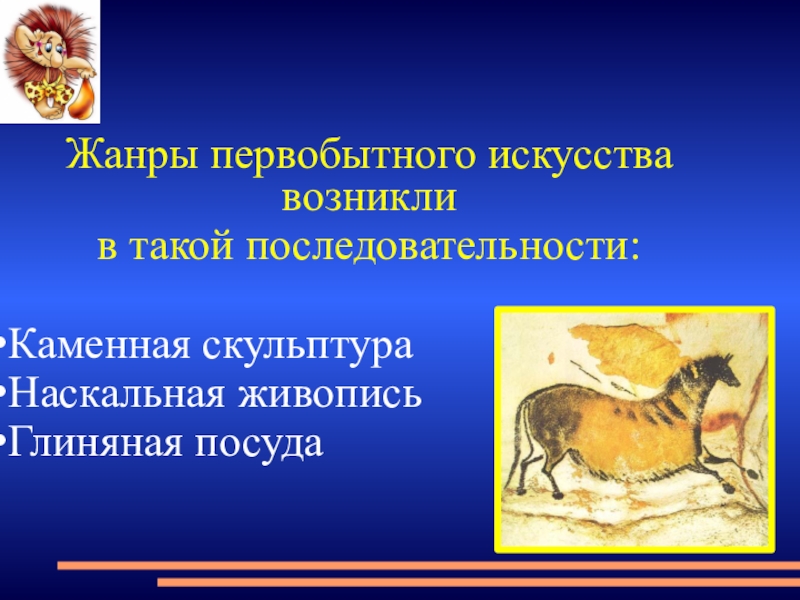 Жанры первобытного искусства возникли
в такой последовательности:

•Каменная скульптура
•Наскальная живопись
•Глиняная посуда